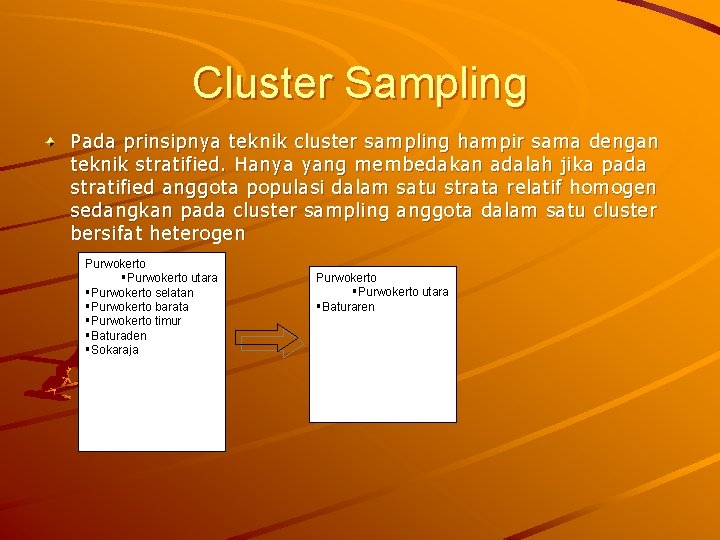 Cluster Sampling

Pada prinsipnya teknik cluster sampling hampir sama dengan teknik stratified. Hanya yang membedakan adalah jika pada stratified anggota populasi dalam satu strata relatif homogen sedangkan pada cluster sampling anggota dalam satu cluster bersifat heterogen

Purwokerto
▪Purwokerto utara
▪Purwokerto selatan
▪Purwokerto barata
▪Purwokerto timur
▪Baturaden
▪Sokaraja

Purwokerto
▪Purwokerto utara
▪Baturaren